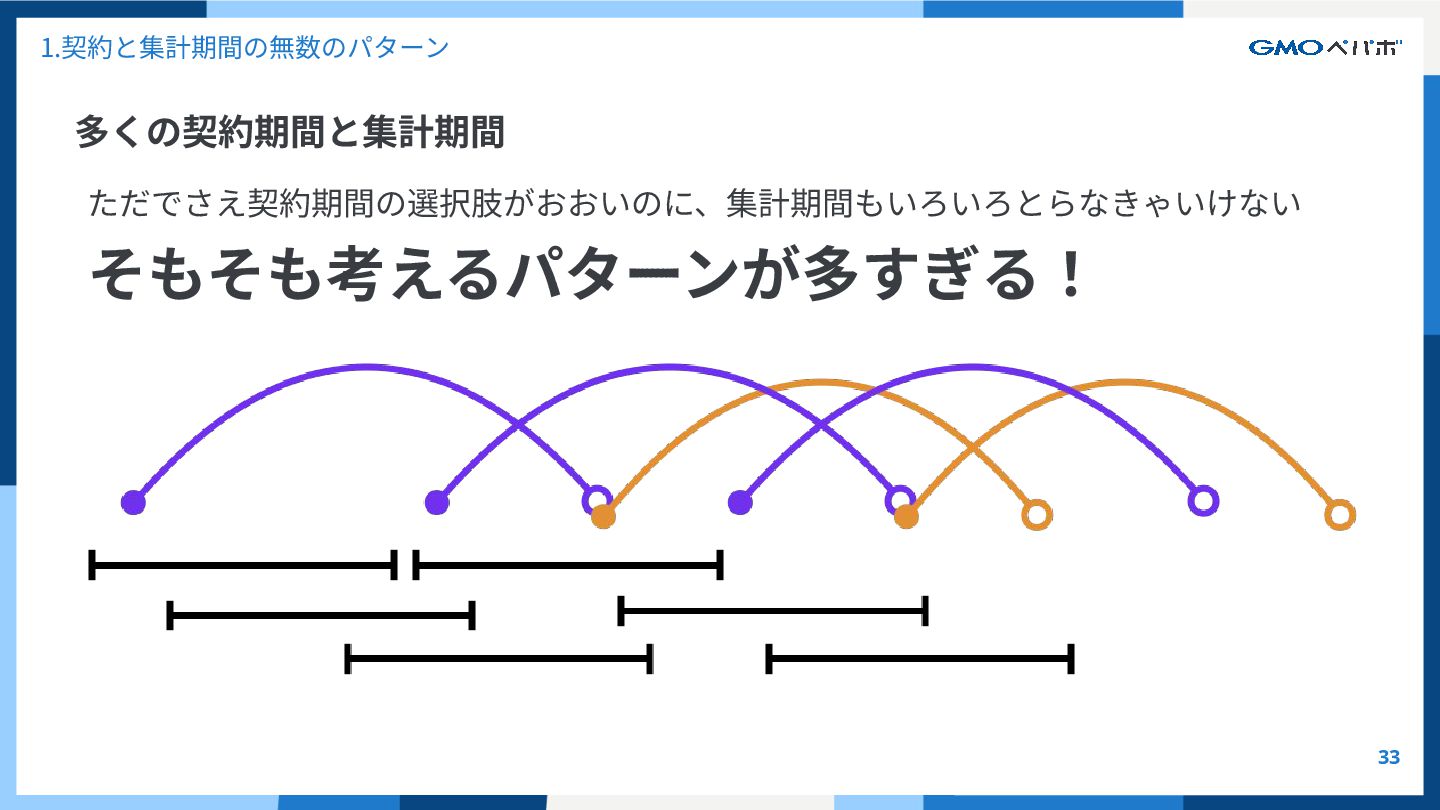 1.契約と集計期間の無数のパターン

GMOペパボ

多くの契約期間と集計期間

ただでさえ契約期間の選択肢がおおいのに、集計期間もいろいろとらなきゃいけない

そもそも考えるパターンが多すぎる！

33